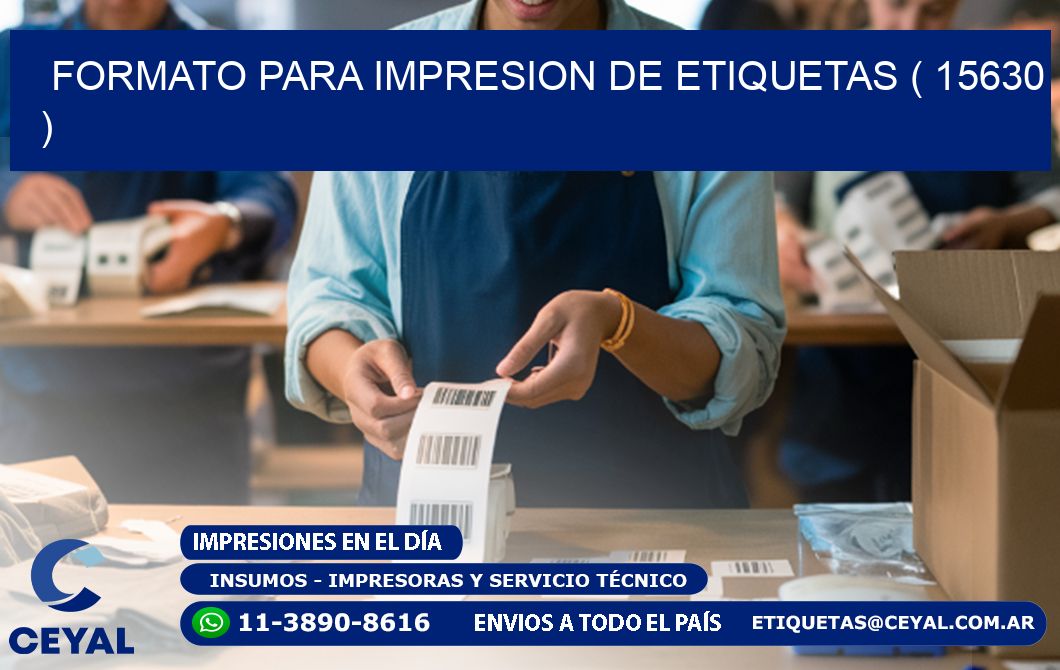 FORMATO PARA IMPRESION DE ETIQUETAS ( 15630 )

IMPRESIONES EN EL DÍA

INSUMOS - IMPRESORAS Y SERVICIO TÉCNICO

11-3890-8616

ENVIOS A TODO EL PAÍS

ETIQUETAS@CEYAL.COM.AR

CEYAL